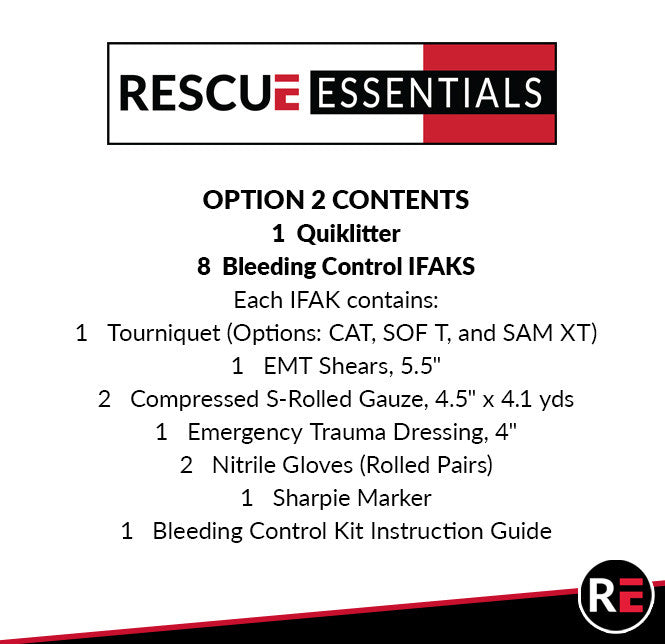 RESCUE ESSENTIALS

OPTION 2 CONTENTS
1 Quiklitter
8 Bleeding Control IFAKS
Each IFAK contains:
1 Tourniquet (Options: CAT, SOF T, and SAM XT)
1 EMT Shears, 5.5"
2 Compressed S-Rolled Gauze, 4.5" x 4.1 yds
1 Emergency Trauma Dressing, 4"
2 Nitrile Gloves (Rolled Pairs)
1 Sharpie Marker
1 Bleeding Control Kit Instruction Guide

RE